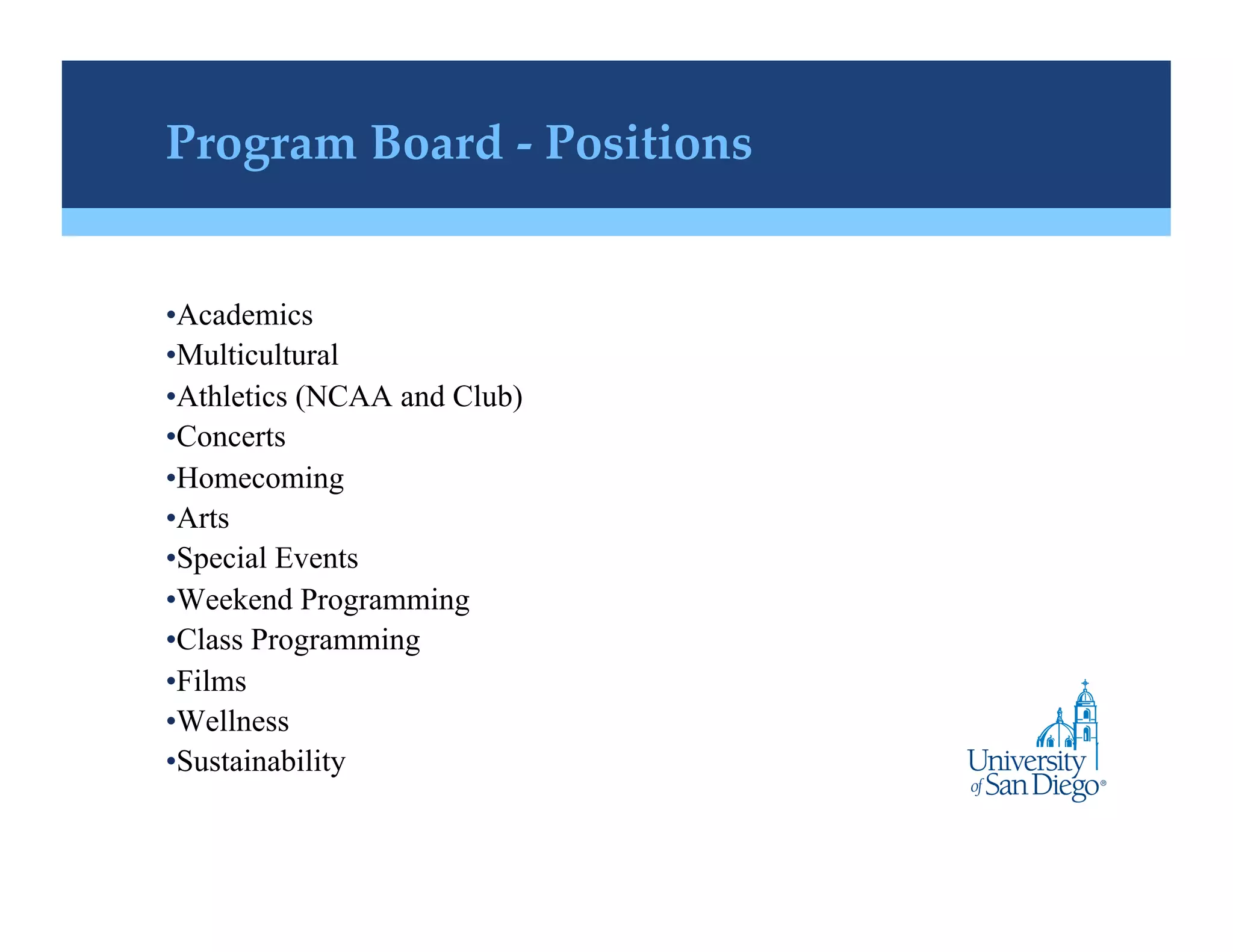 Program Board - Positions

•Academics
•Multicultural
•Athletics (NCAA and Club)
•Concerts
•Homecoming
•Arts
•Special Events
•Weekend Programming
•Class Programming
•Films
•Wellness
•Sustainability

University of San Diego®